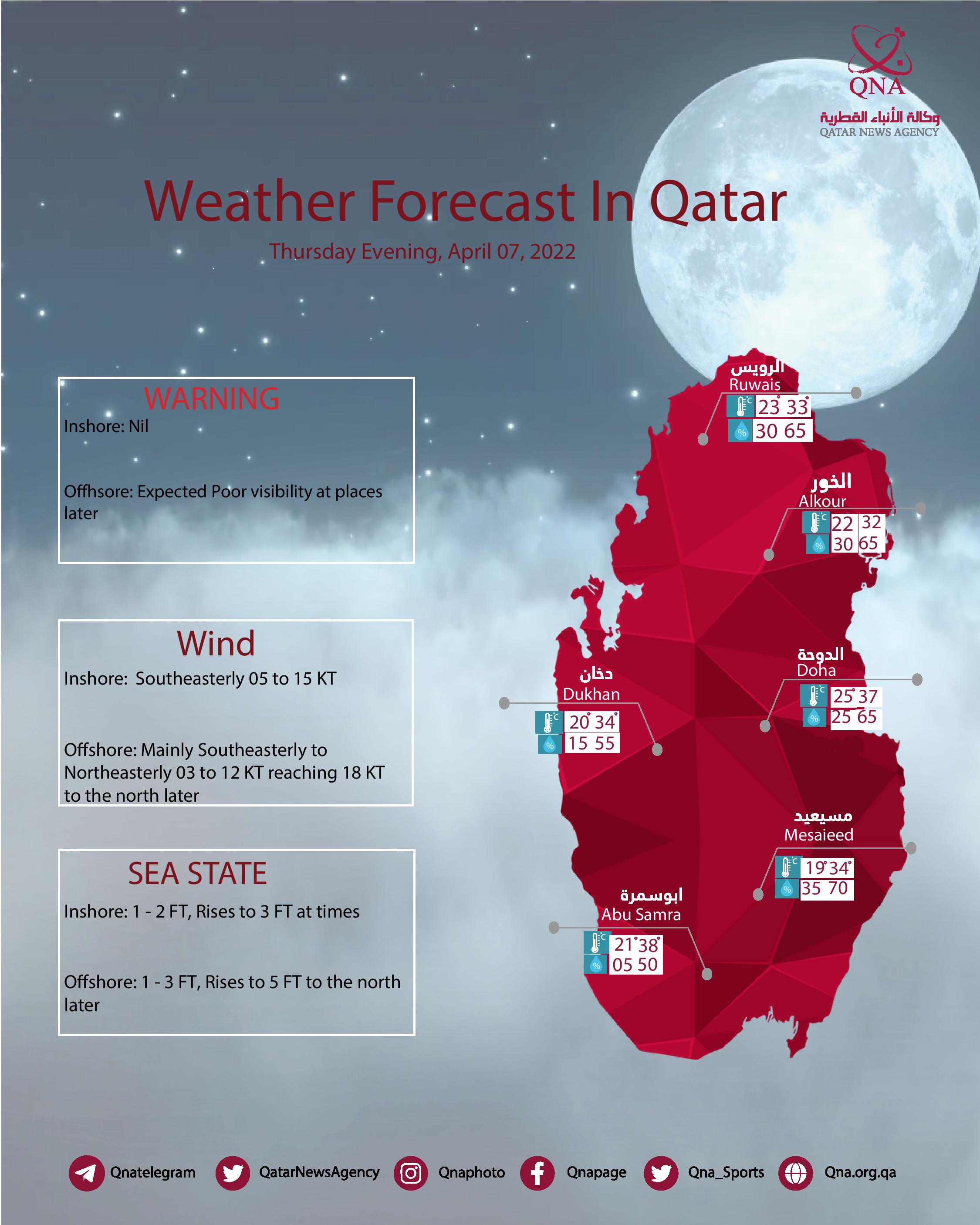 QNA
وكالة الأنباء القطرية
QATAR NEWS AGENCY

Weather Forecast In Qatar
Thursday Evening, April 07, 2022

WARNING
Inshore: Nil

Offhsore: Expected Poor visibility at places later

Wind
Inshore: Southeasterly 05 to 15 KT

Offshore: Mainly Southeasterly to Northeasterly 03 to 12 KT reaching 18 KT to the north later

SEA STATE
Inshore: 1 - 2 FT, Rises to 3 FT at times

Offshore: 1 - 3 FT, Rises to 5 FT to the north later

الرويس
Ruwais
°C 23° 33°
% 30 65

الخور
Alkour
°C 22 32
% 30 65

الدوحة
Doha
°C 25° 37
% 25 65

دخان
Dukhan
°C 20° 34°
% 15 55

مسيعيد
Mesaieed
°C 19° 34°
% 35 70

ابوسمرة
Abu Samra
°C 21° 38°
% 05 50

Qnatelegram QatarNewsAgency Qnaphoto Qnapage Qna_Sports Qna.org.qa